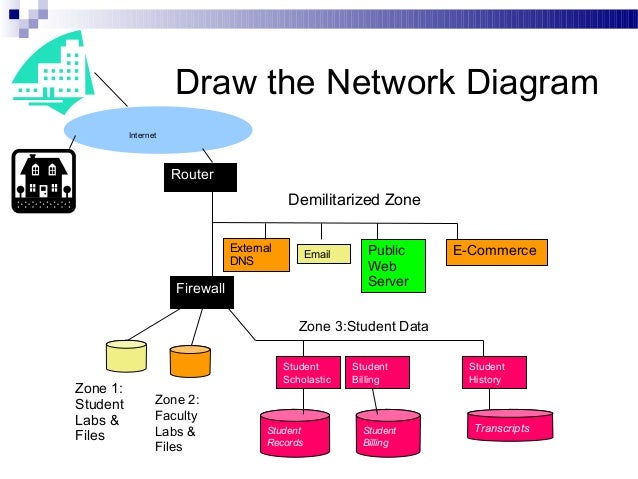 Draw the Network Diagram

Internet

Router

Demilitarized Zone

External DNS

Email

Public Web Server

E-Commerce

Firewall

Zone 3:Student Data

Zone 1: Student Labs & Files

Zone 2: Faculty Labs & Files

Student Scholastic

Student Billing

Student History

Student Records

Student Billing

Transcripts